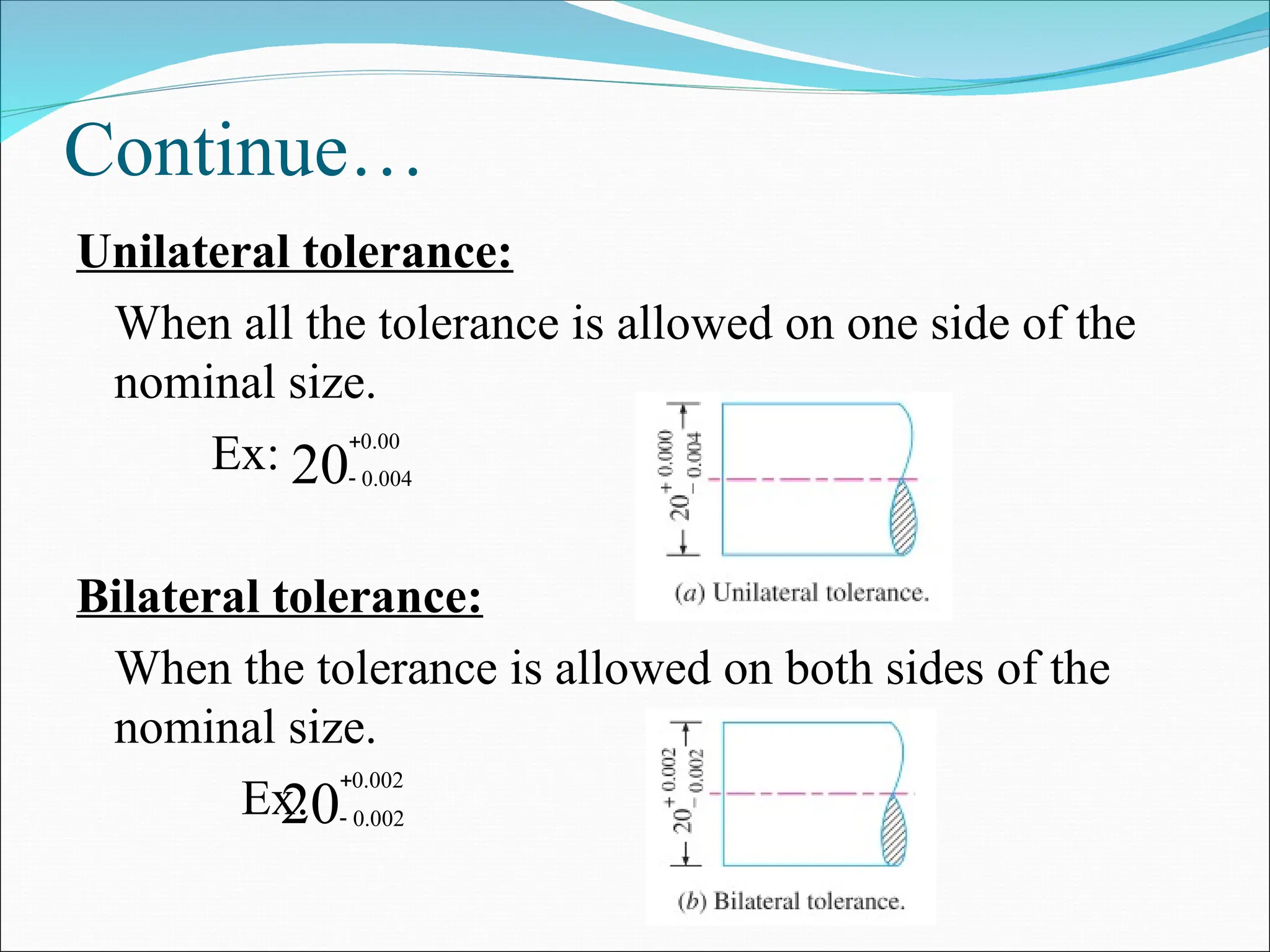 Continue…

Unilateral tolerance:

When all the tolerance is allowed on one side of the nominal size.

Ex: $20^{+0.00}_{-0.004}$

$20^{+0.000}_{-0.004}$

(a) Unilateral tolerance.

Bilateral tolerance:

When the tolerance is allowed on both sides of the nominal size.

Ex: $20^{+0.002}_{-0.002}$

$20^{+0.002}_{-0.002}$

(b) Bilateral tolerance.